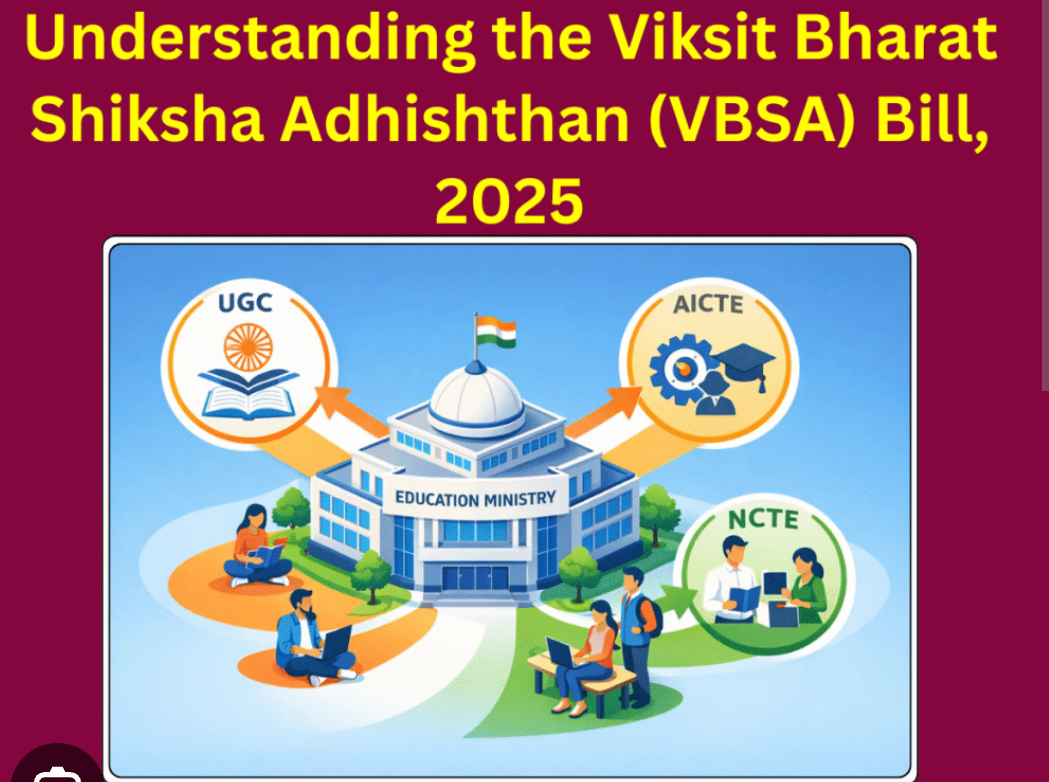 Understanding the Viksit Bharat Shiksha Adhishthan (VBSA) Bill, 2025

UGC

AICTE

EDUCATION MINISTRY

NCTE